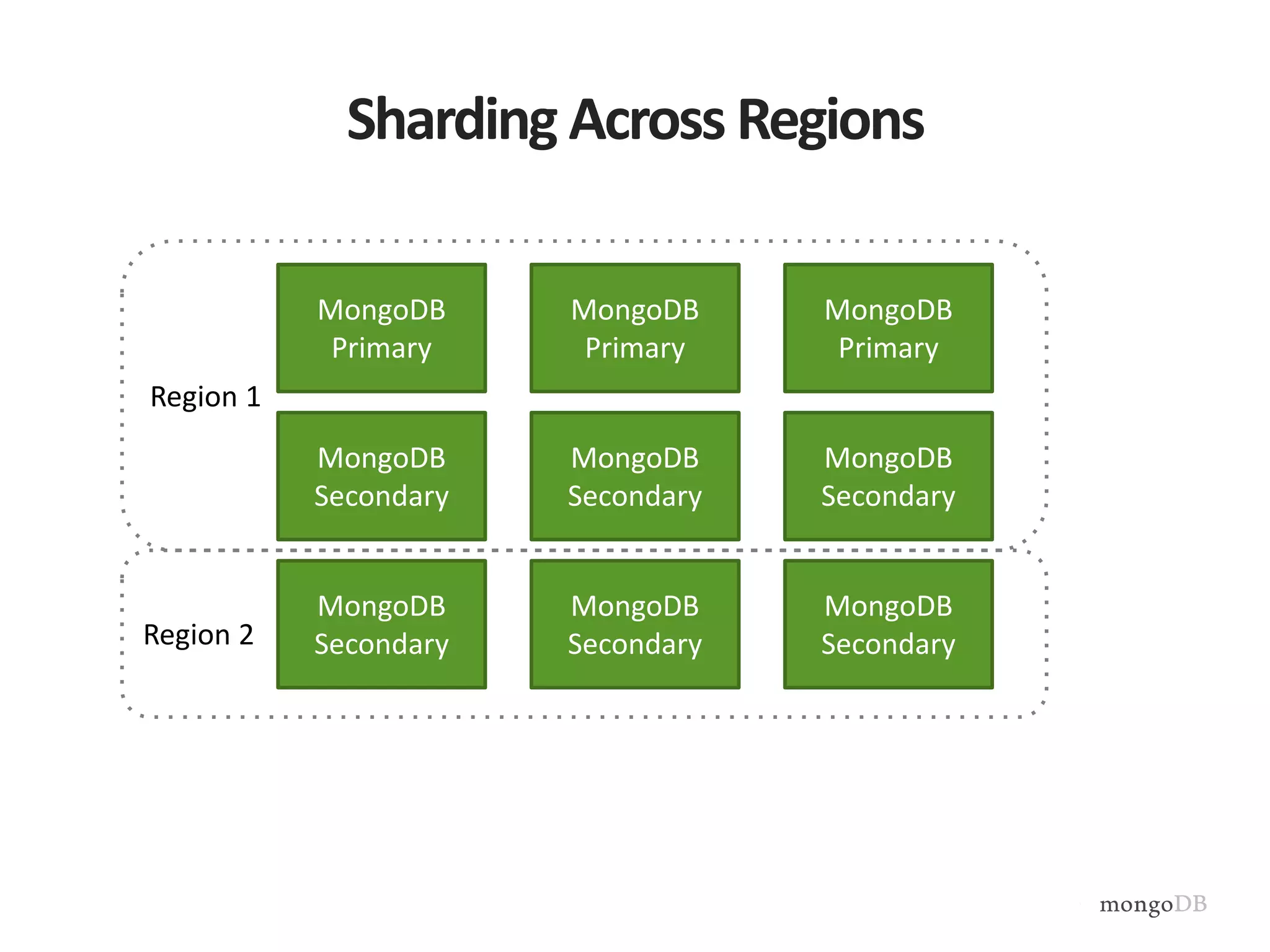 Sharding Across Regions

Region 1

MongoDB Primary

MongoDB Primary

MongoDB Primary

MongoDB Secondary

MongoDB Secondary

MongoDB Secondary

Region 2

MongoDB Secondary

MongoDB Secondary

MongoDB Secondary

mongoDB